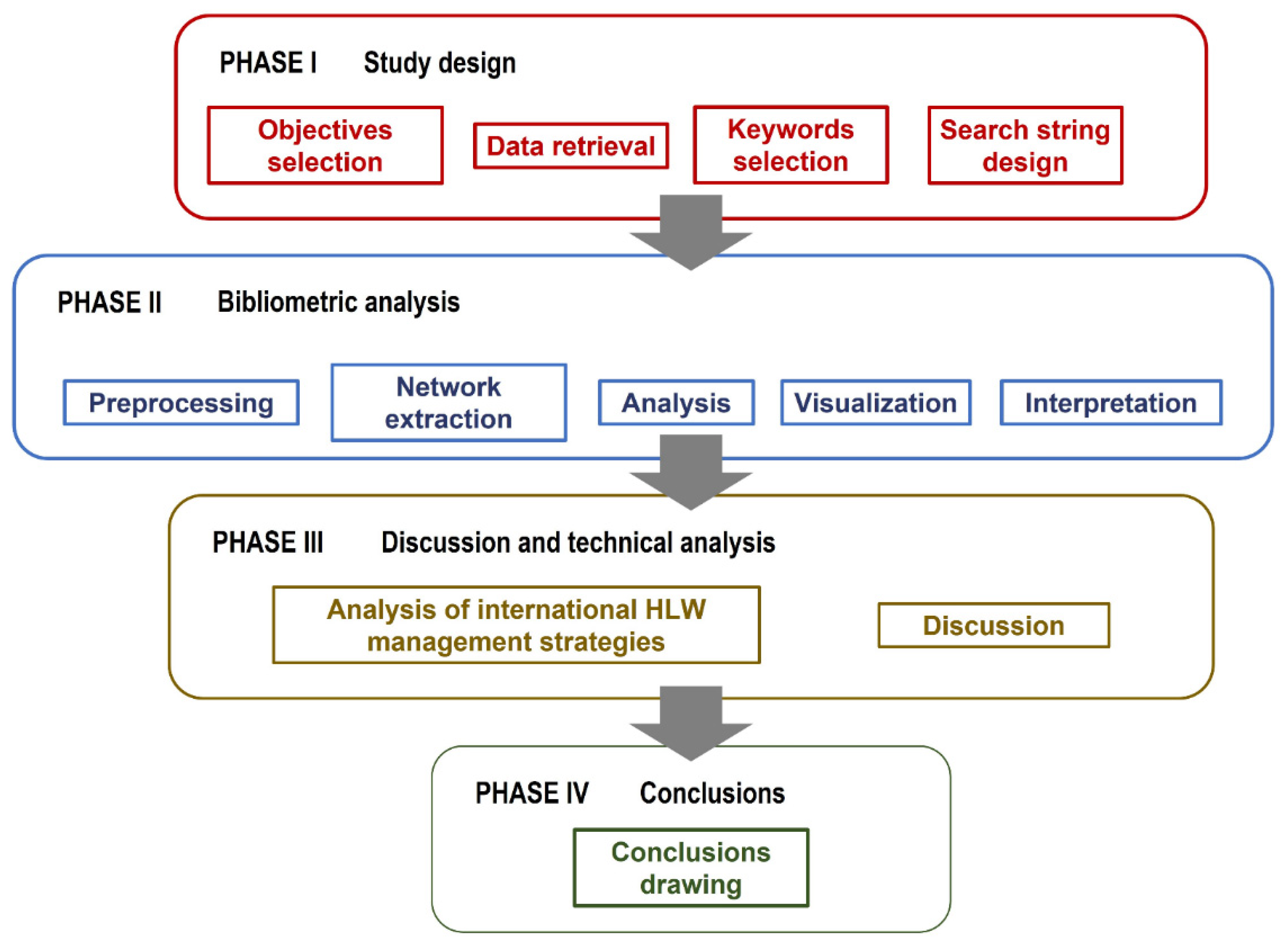 PHASE I Study design

Objectives selection

Data retrieval

Keywords selection

Search string design

PHASE II Bibliometric analysis

Preprocessing

Network extraction

Analysis

Visualization

Interpretation

PHASE III Discussion and technical analysis

Analysis of international HLW management strategies

Discussion

PHASE IV Conclusions

Conclusions drawing